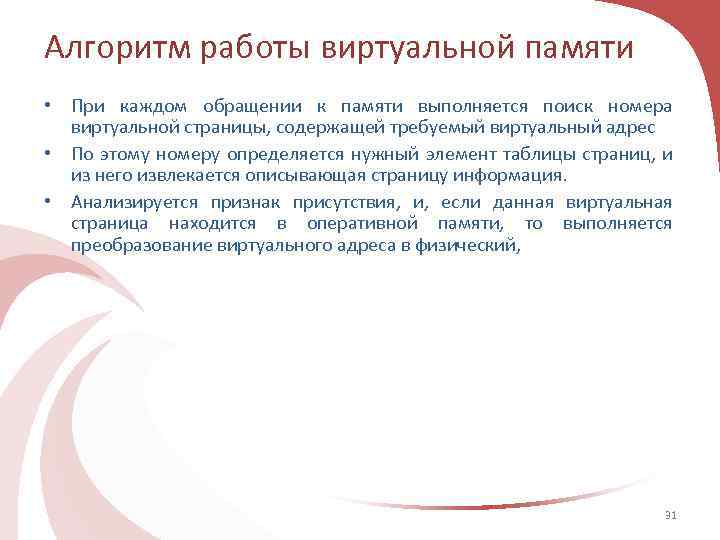 Алгоритм работы виртуальной памяти

• При каждом обращении к памяти выполняется поиск номера виртуальной страницы, содержащей требуемый виртуальный адрес

• По этому номеру определяется нужный элемент таблицы страниц, и из него извлекается описывающая страницу информация.

• Анализируется признак присутствия, и, если данная виртуальная страница находится в оперативной памяти, то выполняется преобразование виртуального адреса в физический,

31